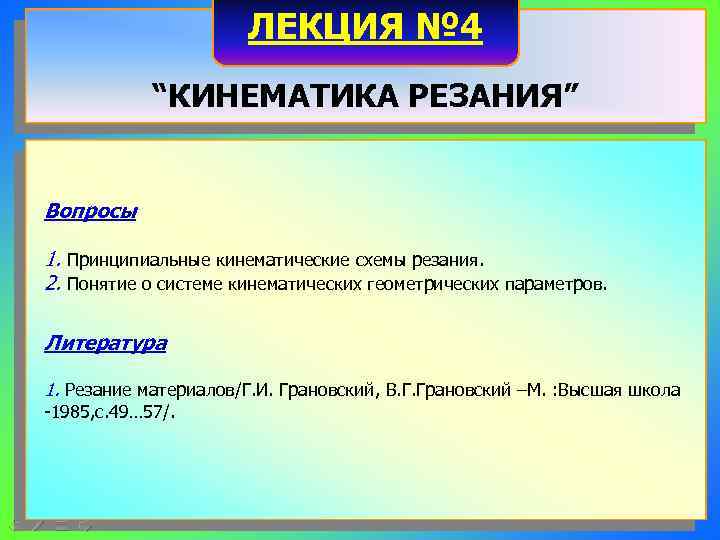 ЛЕКЦИЯ №4

“КИНЕМАТИКА РЕЗАНИЯ”

Вопросы

1. Принципиальные кинематические схемы резания.
2. Понятие о системе кинематических геометрических параметров.

Литература

1. Резание материалов/Г.И. Грановский, В.Г.Грановский –М. :Высшая школа -1985,с.49…57/.